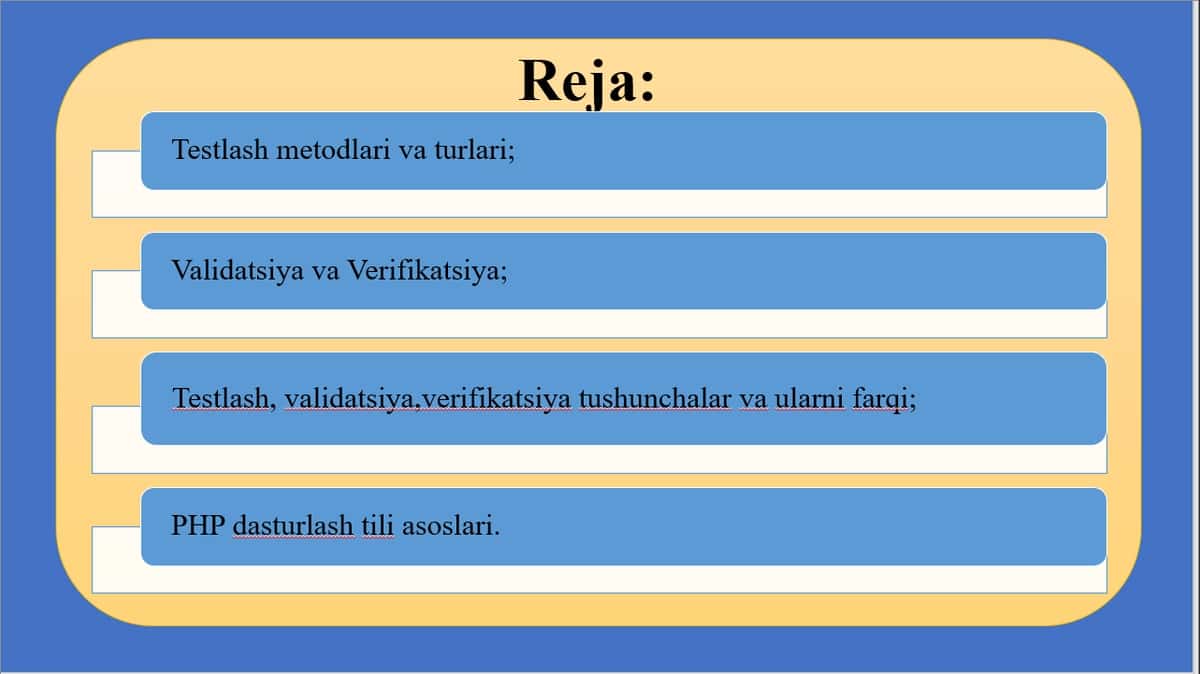 Reja:

Testlash metodlari va turlari;

Validatsiya va Verifikatsiya;

Testlash, validatsiya,verifikatsiya tushunchalar va ularni farqi;

PHP dasturlash tili asoslari.